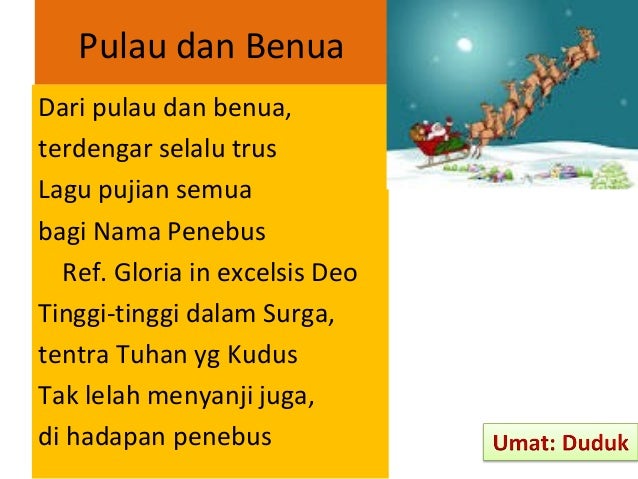 Pulau dan Benua

Dari pulau dan benua,
terdengar selalu trus
Lagu pujian semua
bagi Nama Penebus

Ref. Gloria in excelsis Deo

Tinggi-tinggi dalam Surga,
tentra Tuhan yg Kudus
Tak lelah menyanji juga,
di hadapan penebus

Umat: Duduk